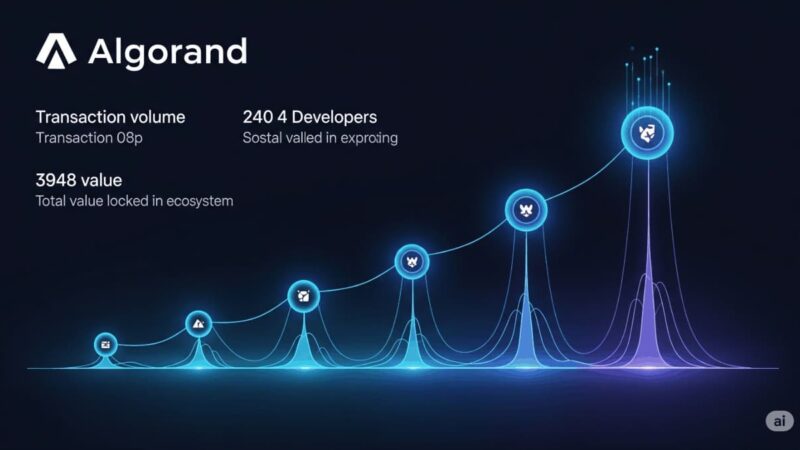 Algorand

Transaction volume
Transaction 08p

240 4 Developers
Sostal valled in exproing

3948 value
Total value locked in ecosystem

ai